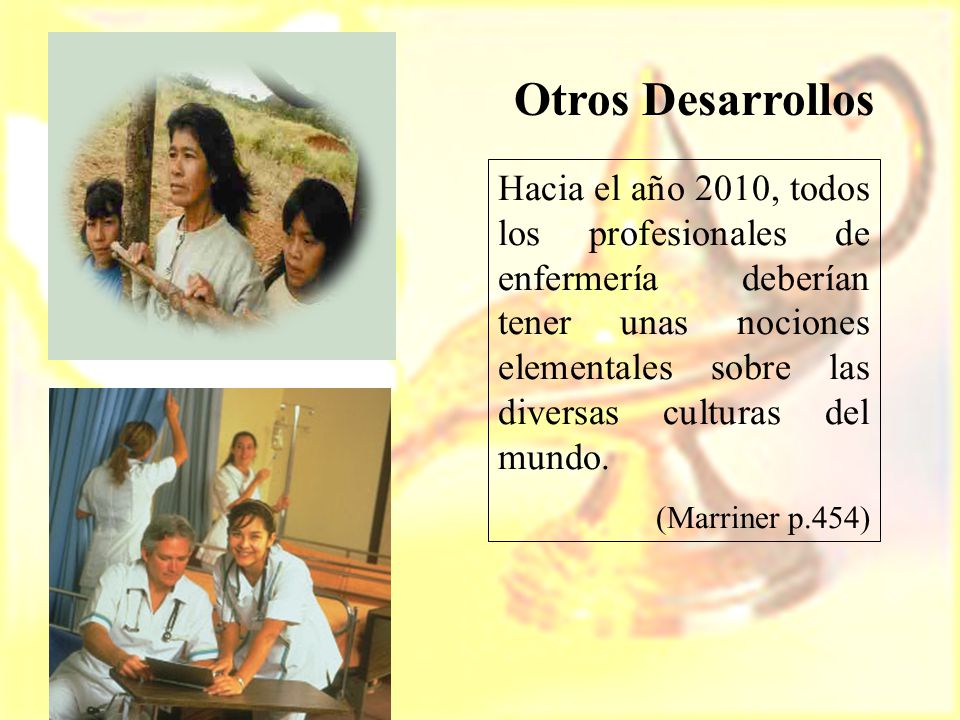 Otros Desarrollos

Hacia el año 2010, todos los profesionales de enfermería deberían tener unas nociones elementales sobre las diversas culturas del mundo.

(Marriner p.454)